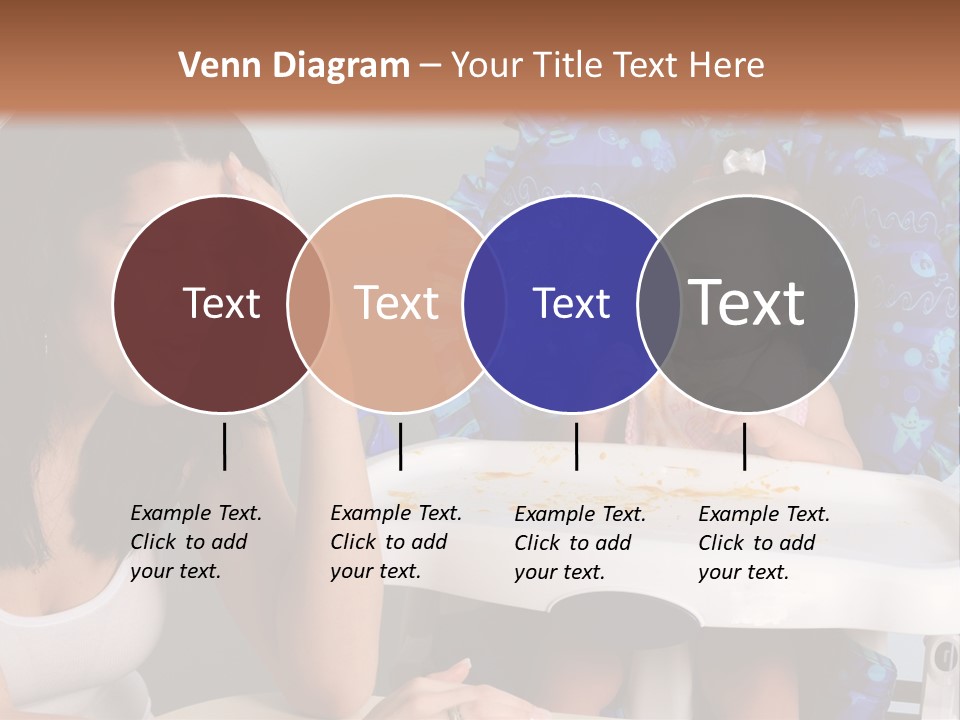 Venn Diagram – Your Title Text Here

Text

Text

Text

Text

Example Text. Click to add your text.

Example Text. Click to add your text.

Example Text. Click to add your text.

Example Text. Click to add your text.